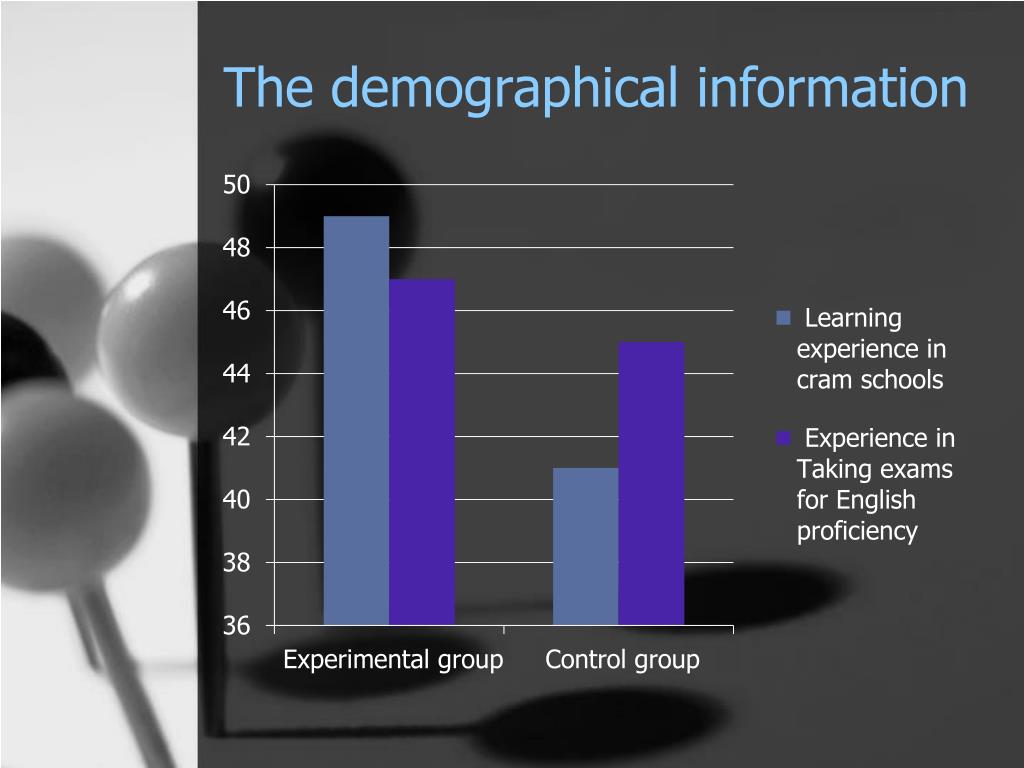 The demographical information

50
48
46
44
42
40
38
36

Experimental group
Control group

Learning experience in cram schools
Experience in Taking exams for English proficiency